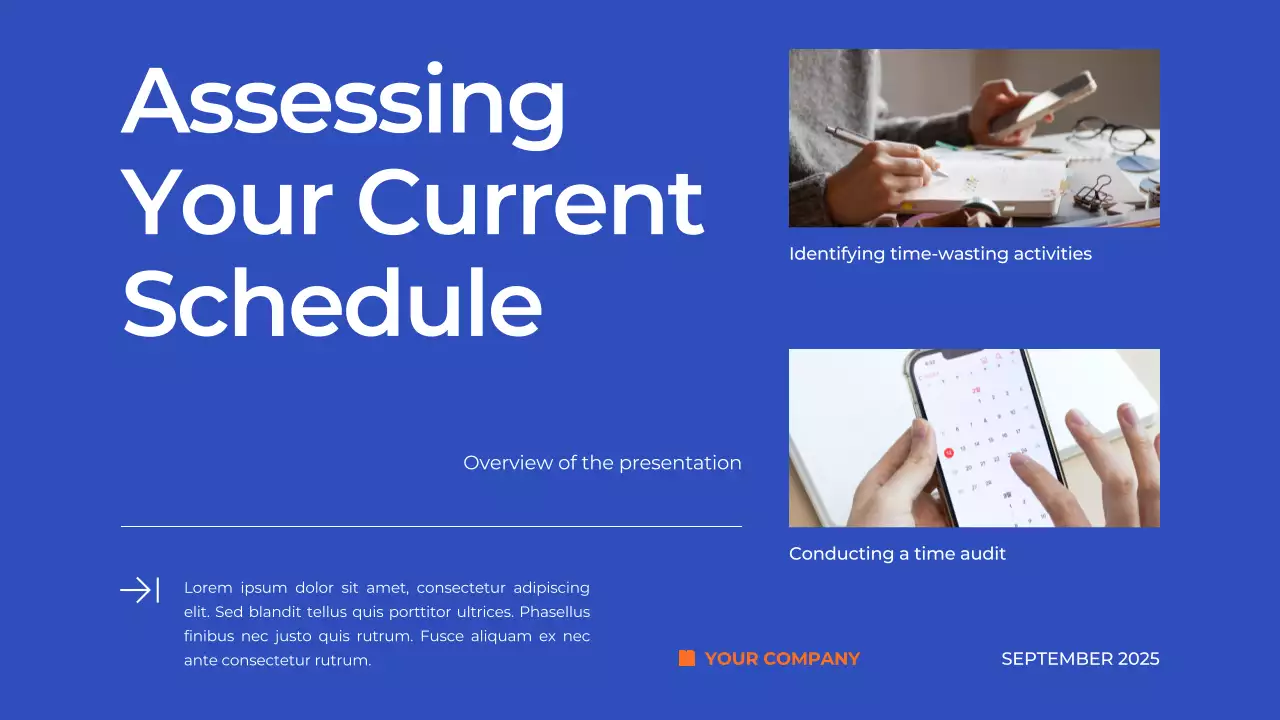 Assessing Your Current Schedule

Overview of the presentation

Lorem ipsum dolor sit amet, consectetur adipiscing elit. Sed blandit tellus quis porttitor ultrices. Phasellus finibus nec justo quis rutrum. Fusce aliquam ex nec ante consectetur rutrum.

Identifying time-wasting activities

Conducting a time audit

YOUR COMPANY

SEPTEMBER 2025